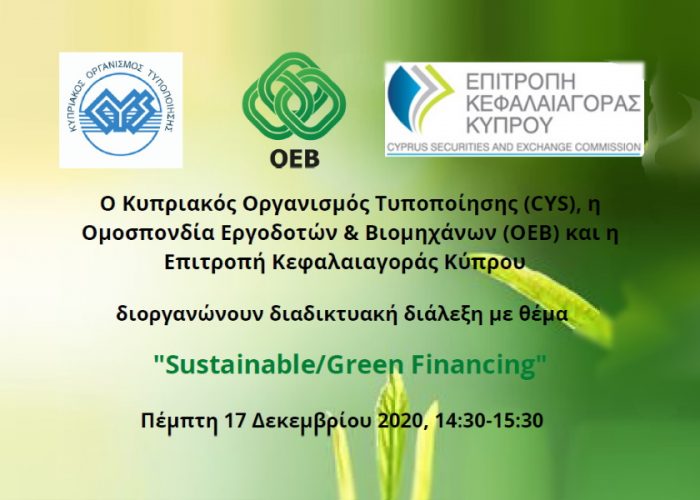 ΚΥΠΡΙΑΚΟΣ ΟΡΓΑΝΙΣΜΟΣ ΤΥΠΟΠΟΙΗΣΗΣ

CYS

ΟΕΒ

ΕΠΙΤΡΟΠΗ ΚΕΦΑΛΑΙΑΓΟΡΑΣ ΚΥΠΡΟΥ

CYPRUS SECURITIES AND EXCHANGE COMMISSION

Ο Κυπριακός Οργανισμός Τυποποίησης (CYS), η Ομοσπονδία Εργοδοτών & Βιομηχάνων (ΟΕΒ) και η Επιτροπή Κεφαλαιαγοράς Κύπρου

διοργανώνουν διαδικτυακή διάλεξη με θέμα

"Sustainable/Green Financing"

Πέμπτη 17 Δεκεμβρίου 2020, 14:30-15:30